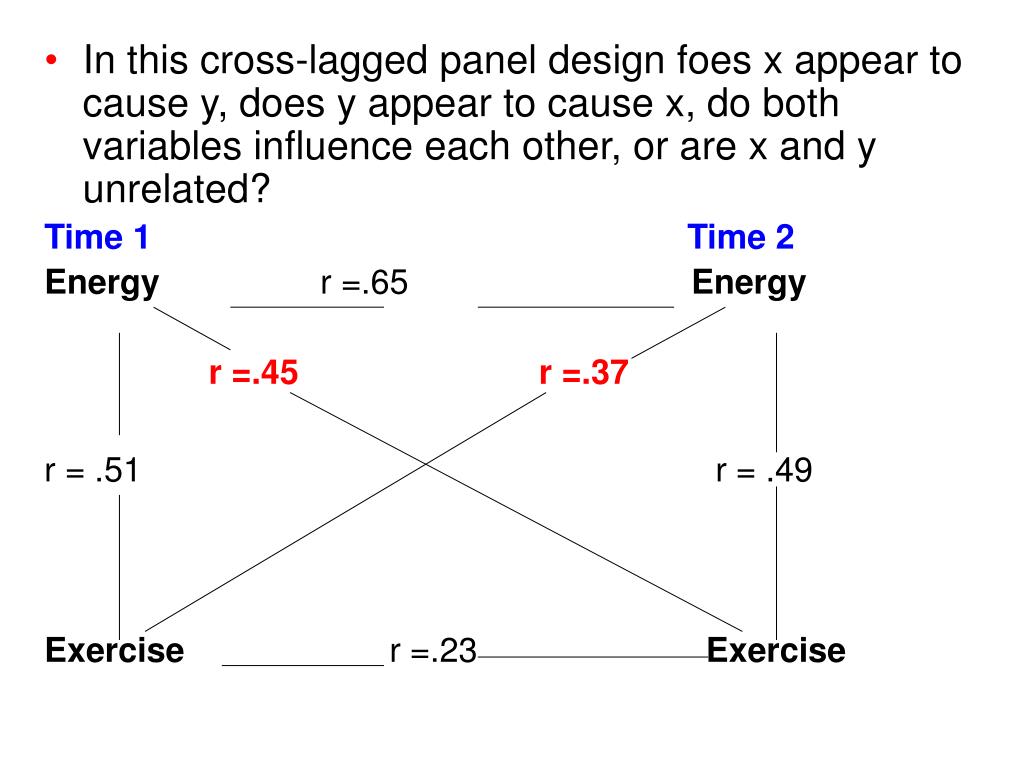 • In this cross-lagged panel design foes x appear to cause y, does y appear to cause x, do both variables influence each other, or are x and y unrelated?

Time 1

Time 2

Energy

r =.65

Energy

r =.45

r =.37

r = .51

r = .49

Exercise

r =.23

Exercise